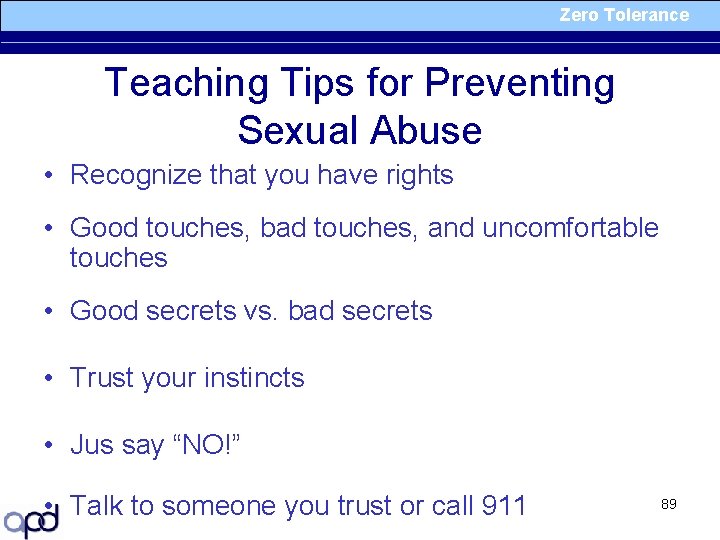 Zero Tolerance

Teaching Tips for Preventing Sexual Abuse

• Recognize that you have rights

• Good touches, bad touches, and uncomfortable touches

• Good secrets vs. bad secrets

• Trust your instincts

• Jus say “NO!”

• Talk to someone you trust or call 911

89

apd